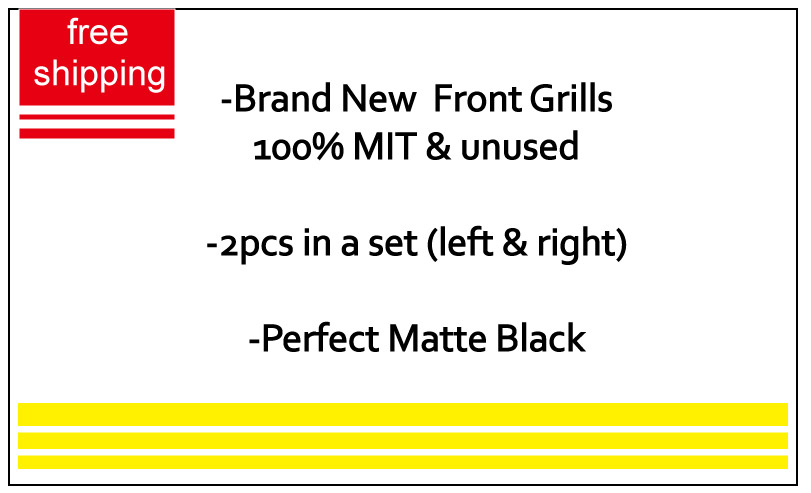 free shipping

-Brand New Front Grills
100% MIT & unused

-2pcs in a set (left & right)

-Perfect Matte Black